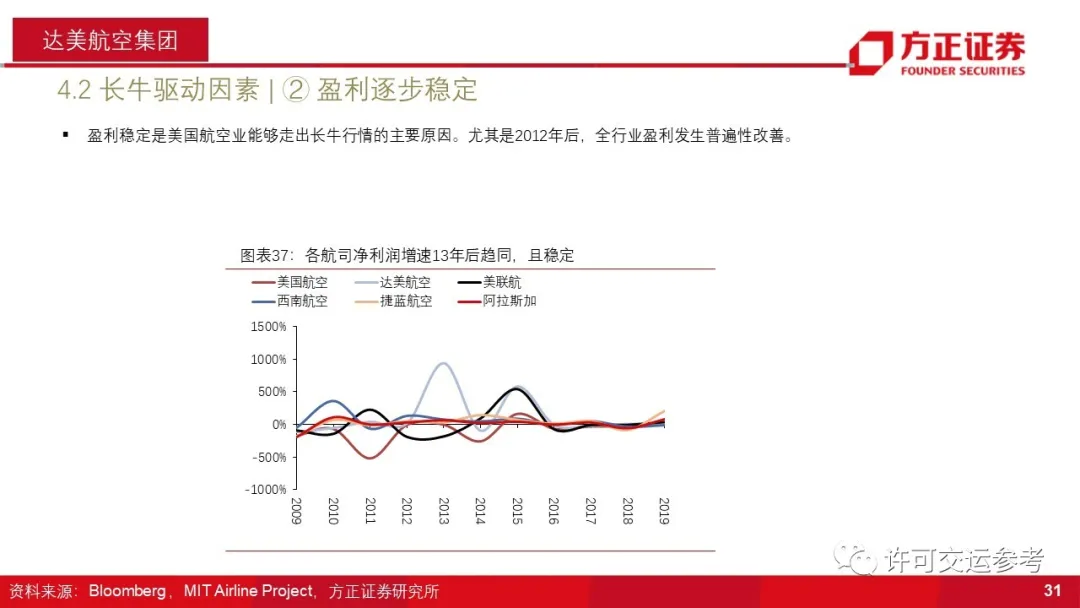 达美航空集团

方正证券
FOUNDER SECURITIES

4.2 长牛驱动因素 | ② 盈利逐步稳定

▪ 盈利稳定是美国航空业能够走出长牛行情的主要原因。尤其是2012年后，全行业盈利发生普遍性改善。

图表37：各航司净利润增速13年后趋同，且稳定

美国航空 达美航空 美联航
西南航空 捷蓝航空 阿拉斯加

1500%
1000%
500%
0%
-500%
-1000%

2009 2010 2011 2012 2013 2014 2015 2016 2017 2018 2019

许可交运参考

资料来源：Bloomberg，MIT Airline Project，方正证券研究所

31